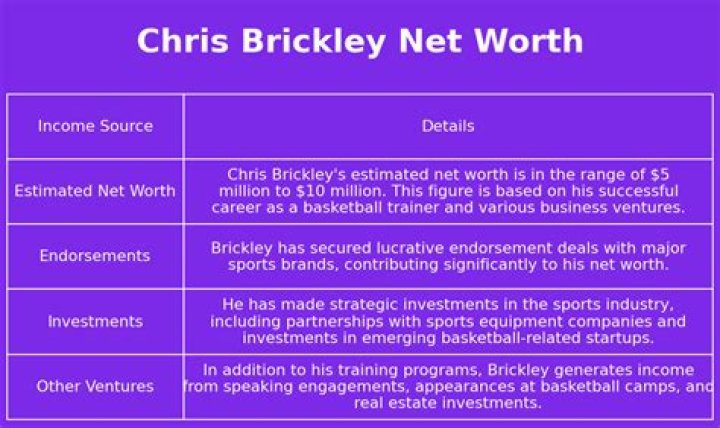 Chris Brickley Net Worth

| Income Source | Details |
|---|---|
| Estimated Net Worth | Chris Brickley's estimated net worth is in the range of $5 million to $10 million. This figure is based on his successful career as a basketball trainer and various business ventures. |
| Endorsements | Brickley has secured lucrative endorsement deals with major sports brands, contributing significantly to his net worth. |
| Investments | He has made strategic investments in the sports industry, including partnerships with sports equipment companies and investments in emerging basketball-related startups. |
| Other Ventures | In addition to his training programs, Brickley generates income from speaking engagements, appearances at basketball camps, and real estate investments. |